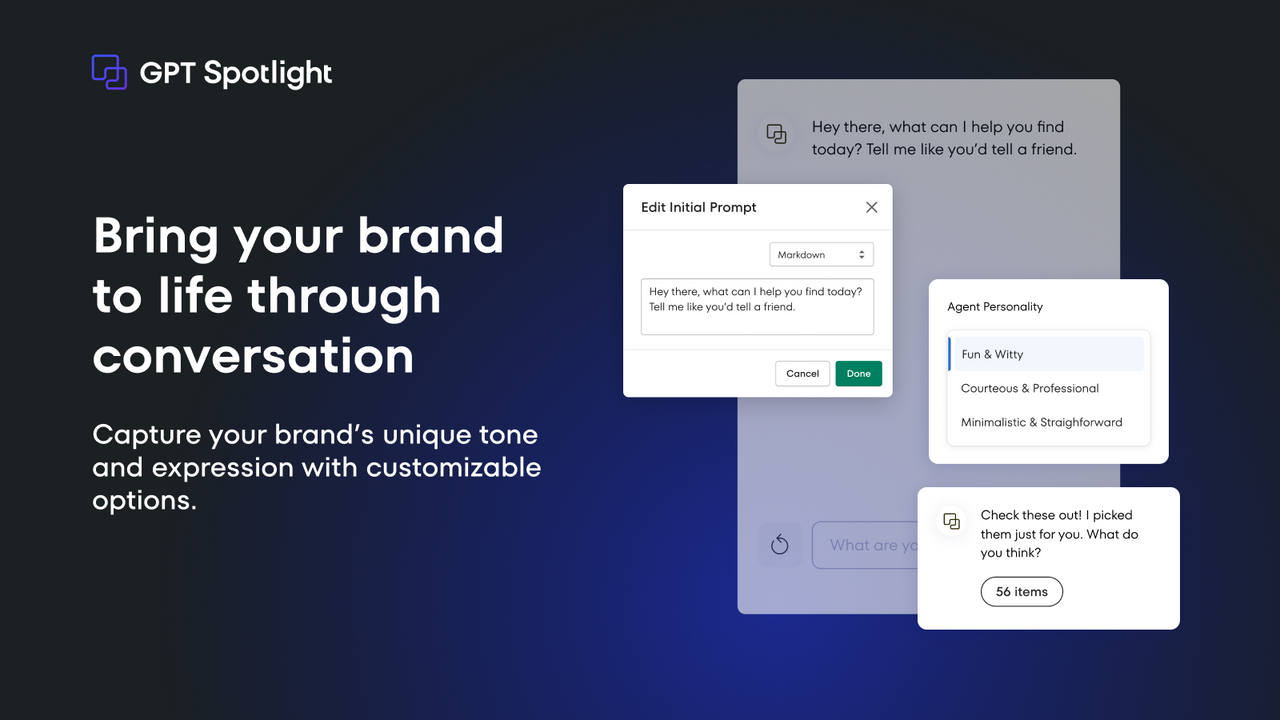 GPT Spotlight

Bring your brand to life through conversation

Capture your brand's unique tone and expression with customizable options.

Hey there, what can I help you find today? Tell me like you'd tell a friend.

Edit Initial Prompt

Markdown

Hey there, what can I help you find today? Tell me like you'd tell a friend.

Cancel
Done

Agent Personality

Fun & Witty
Courteous & Professional
Minimalistic & Straighforward

What are yo

Check these out! I picked them just for you. What do you think?

56 items